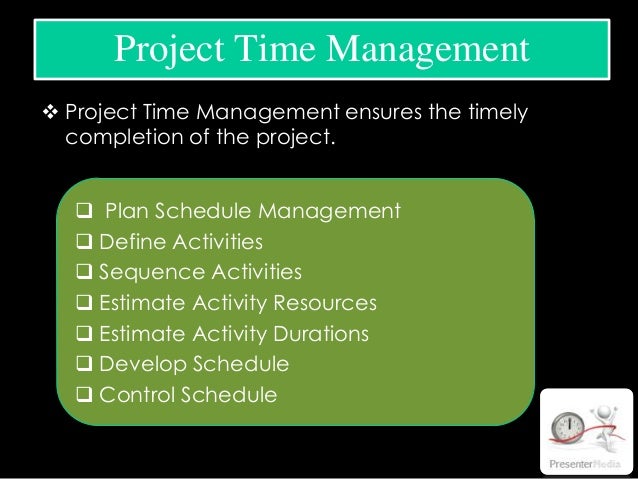 Project Time Management

❖ Project Time Management ensures the timely completion of the project.

❑ Plan Schedule Management
❑ Define Activities
❑ Sequence Activities
❑ Estimate Activity Resources
❑ Estimate Activity Durations
❑ Develop Schedule
❑ Control Schedule

PresenterMedia